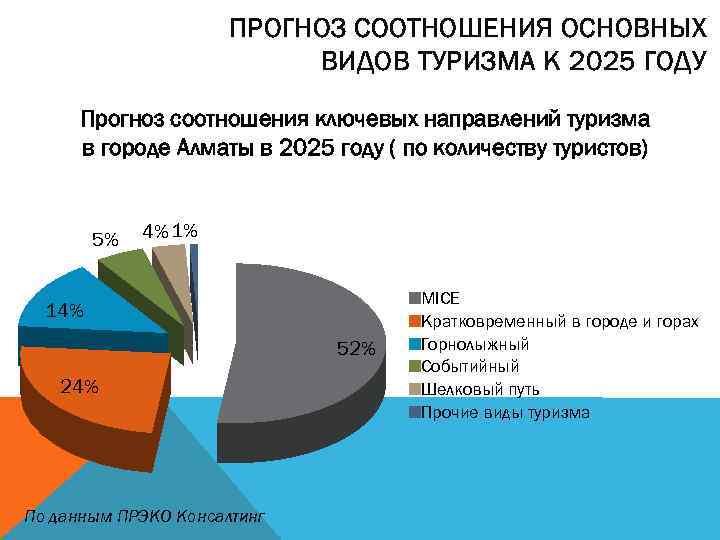 ПРОГНОЗ СООТНОШЕНИЯ ОСНОВНЫХ ВИДОВ ТУРИЗМА К 2025 ГОДУ

Прогноз соотношения ключевых направлений туризма в городе Алматы в 2025 году ( по количеству туристов)

5%
4%
1%
14%
24%
52%

MICE
Кратковременный в городе и горах
Горнолыжный
Событийный
Шелковый путь
Прочие виды туризма

По данным ПРЭКО Консалтинг